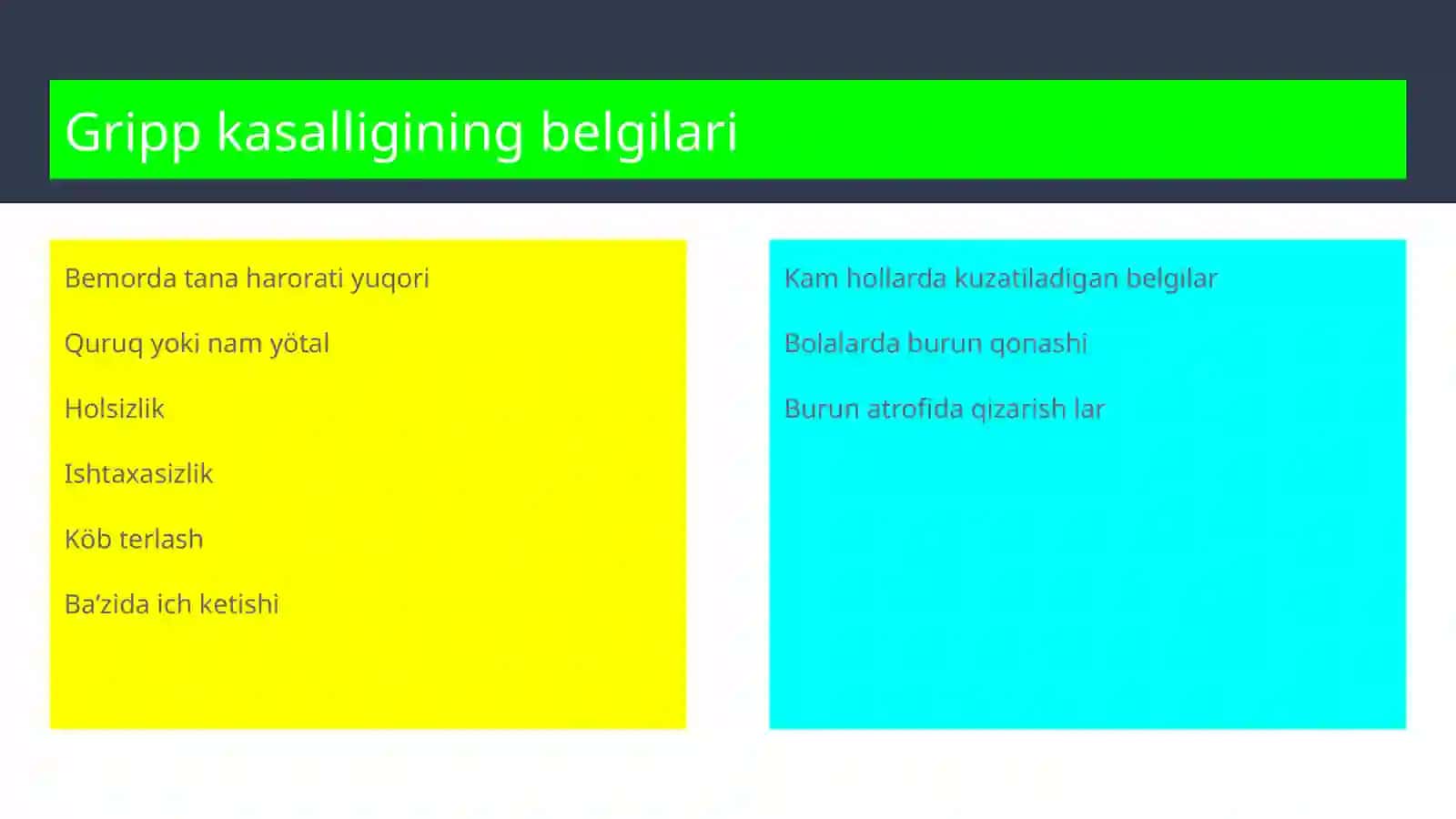 Gripp kasalligining belgilari

Bemorda tana harorati yuqori

Quruq yoki nam yötal

Holsizlik

Ishtaxasizlik

Köb terlash

Ba'zida ich ketishi

Kam hollarda kuzatiladigan belgılar

Bolalarda burun qonashi

Burun atrofida qizarish lar